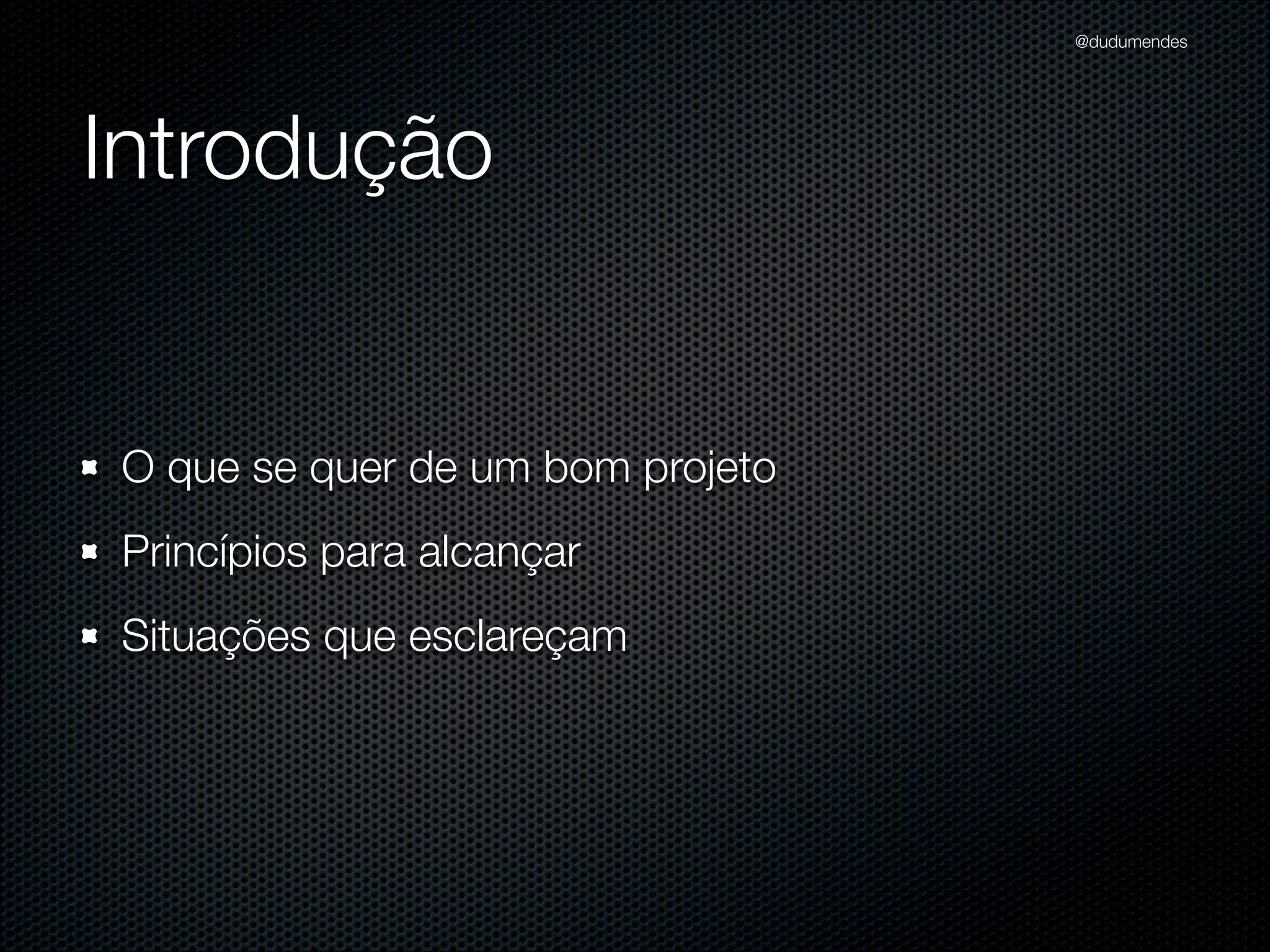 @dudumendes

Introdução

- O que se quer de um bom projeto
- Princípios para alcançar
- Situações que esclareçam